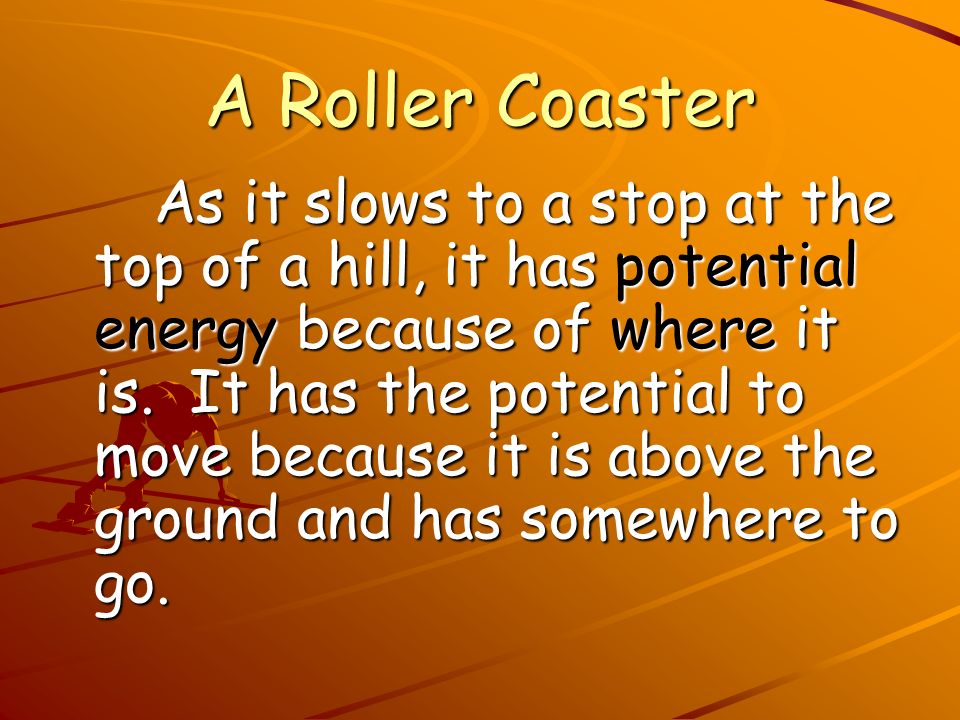 A Roller Coaster

As it slows to a stop at the top of a hill, it has potential energy because of where it is. It has the potential to move because it is above the ground and has somewhere to go.